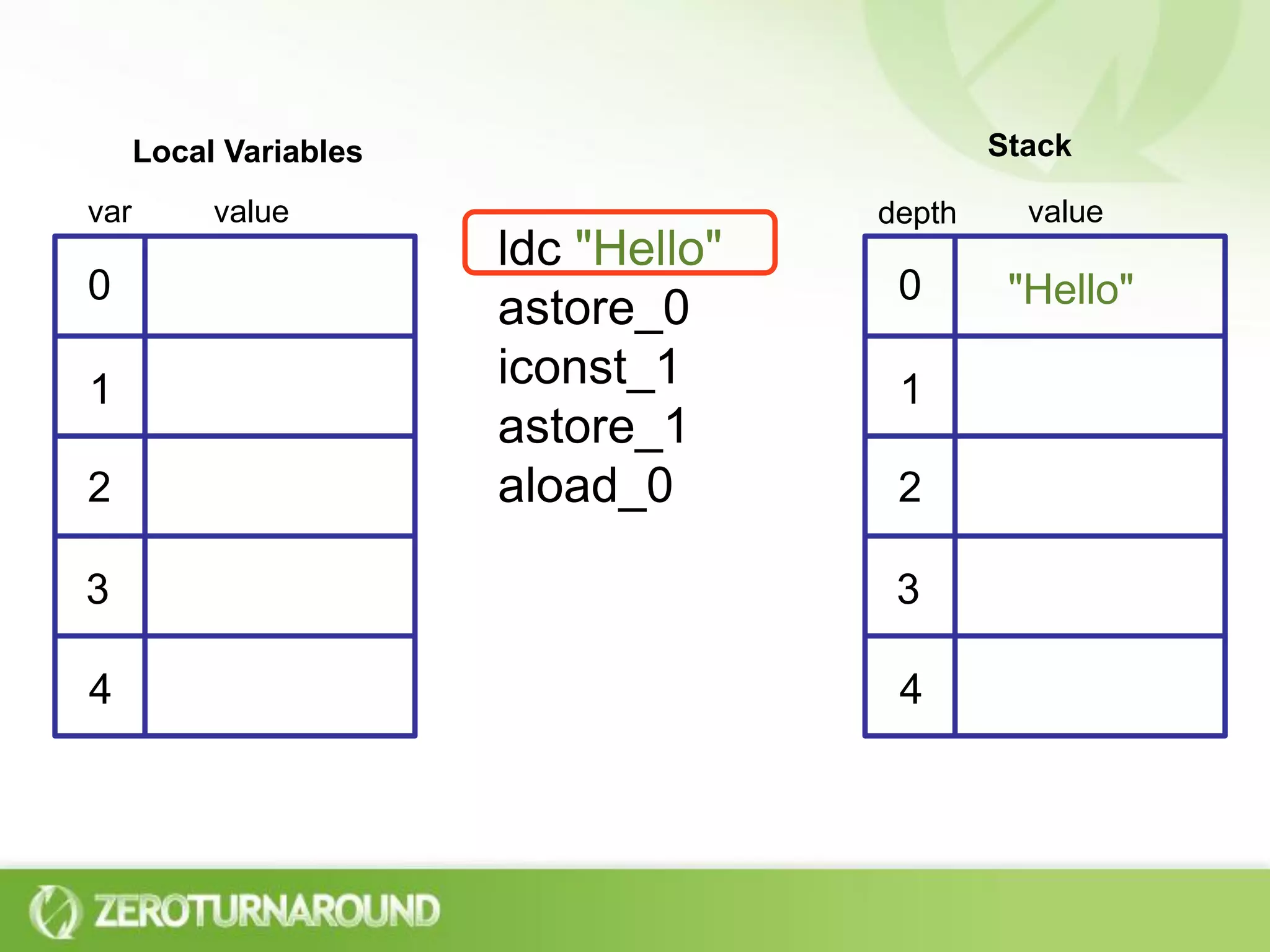 Local Variables

| var | value |
|---|---|
| 0 | |
| 1 | |
| 2 | |
| 3 | |
| 4 | |

ldc "Hello"
astore_0
iconst_1
astore_1
aload_0

Stack

| depth | value |
|---|---|
| 0 | "Hello" |
| 1 | |
| 2 | |
| 3 | |
| 4 | |

ZEROTURNAROUND